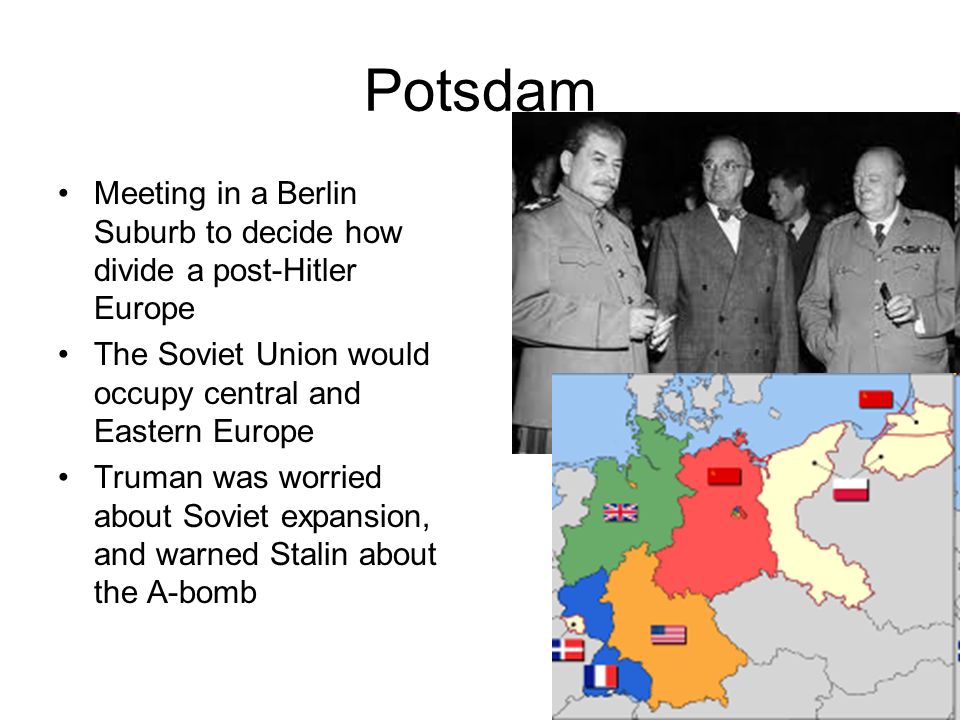 Potsdam

• Meeting in a Berlin Suburb to decide how divide a post-Hitler Europe
• The Soviet Union would occupy central and Eastern Europe
• Truman was worried about Soviet expansion, and warned Stalin about the A-bomb